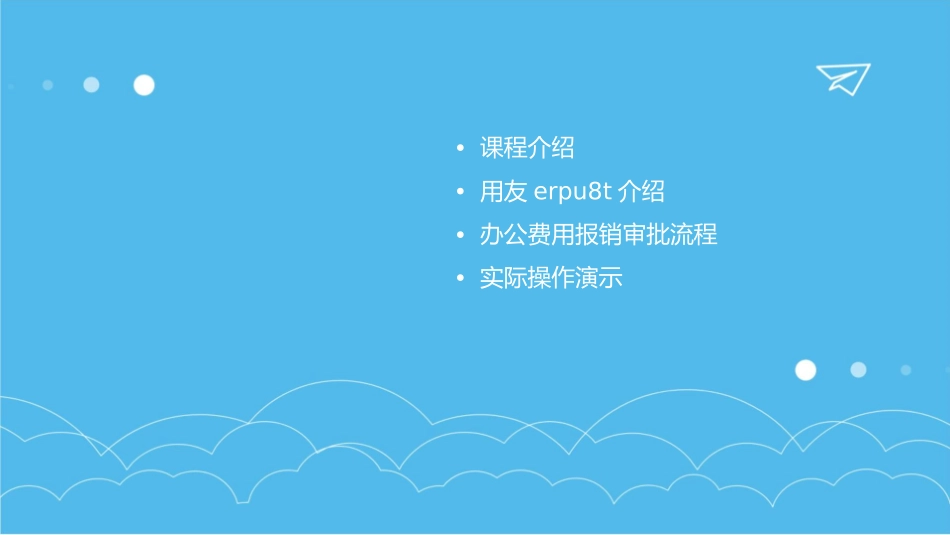 • 课程介绍
• 用友 erpu8t 介绍
• 办公费用报销审批流程
• 实际操作演示